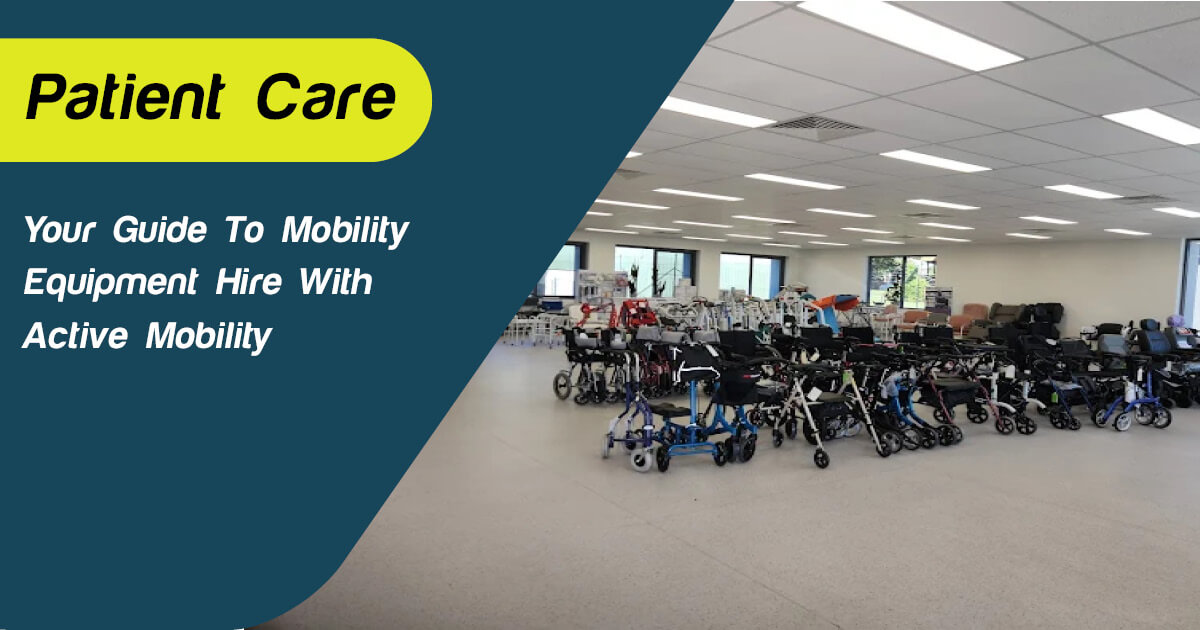 Patient Care

Your Guide To Mobility Equipment Hire With Active Mobility